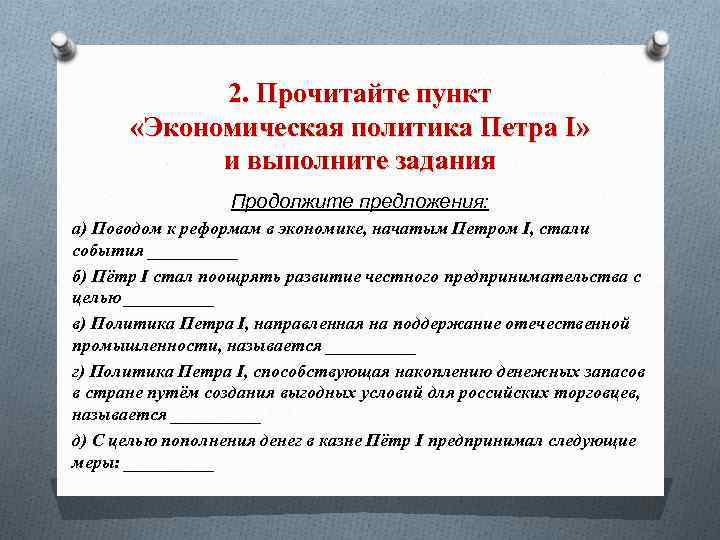 2. Прочитайте пункт «Экономическая политика Петра I» и выполните задания

Продолжите предложения:

а) Поводом к реформам в экономике, начатым Петром I, стали события __________

б) Пётр I стал поощрять развитие честного предпринимательства с целью __________

в) Политика Петра I, направленная на поддержание отечественной промышленности, называется __________

г) Политика Петра I, способствующая накоплению денежных запасов в стране путём создания выгодных условий для российских торговцев, называется __________

д) С целью пополнения денег в казне Пётр I предпринимал следующие меры: __________